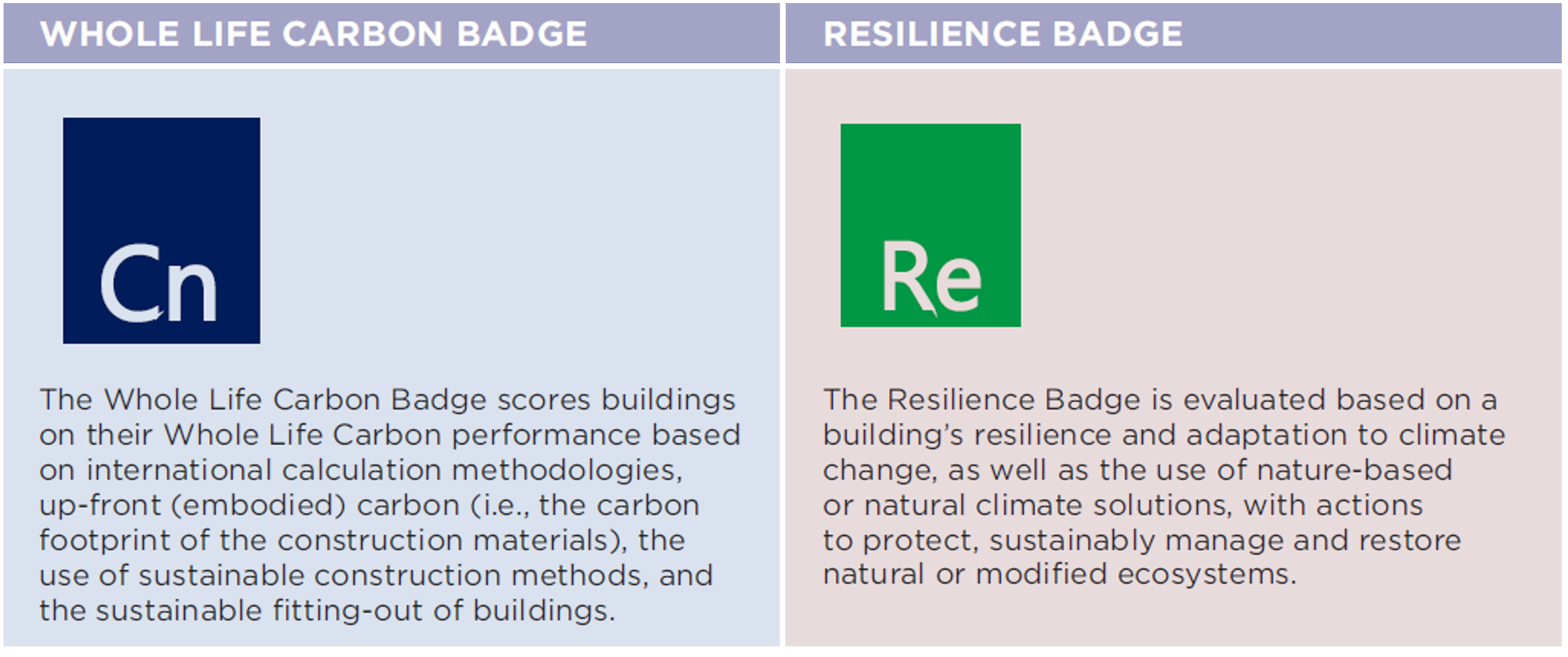 WHOLE LIFE CARBON BADGE

Cn

The Whole Life Carbon Badge scores buildings on their Whole Life Carbon performance based on international calculation methodologies, up-front (embodied) carbon (i.e., the carbon footprint of the construction materials), the use of sustainable construction methods, and the sustainable fitting-out of buildings.

RESILIENCE BADGE

Re

The Resilience Badge is evaluated based on a building's resilience and adaptation to climate change, as well as the use of nature-based or natural climate solutions, with actions to protect, sustainably manage and restore natural or modified ecosystems.